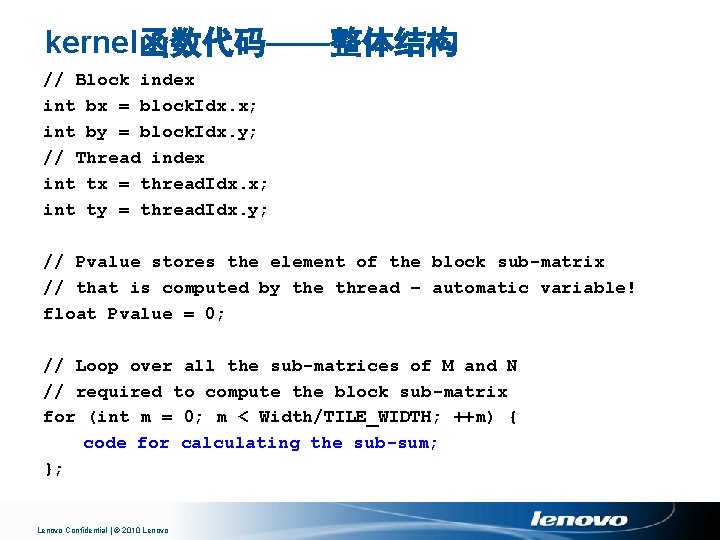 kernel函数代码——整体结构

// Block index
int bx = blockIdx.x;
int by = blockIdx.y;
// Thread index
int tx = threadIdx.x;
int ty = threadIdx.y;

// Pvalue stores the element of the block sub-matrix
// that is computed by the thread – automatic variable!
float Pvalue = 0;

// Loop over all the sub-matrices of M and N
// required to compute the block sub-matrix
for (int m = 0; m < Width/TILE_WIDTH; ++m) {
    code for calculating the sub-sum;
};

Lenovo Confidential | © 2010 Lenovo

lenovo